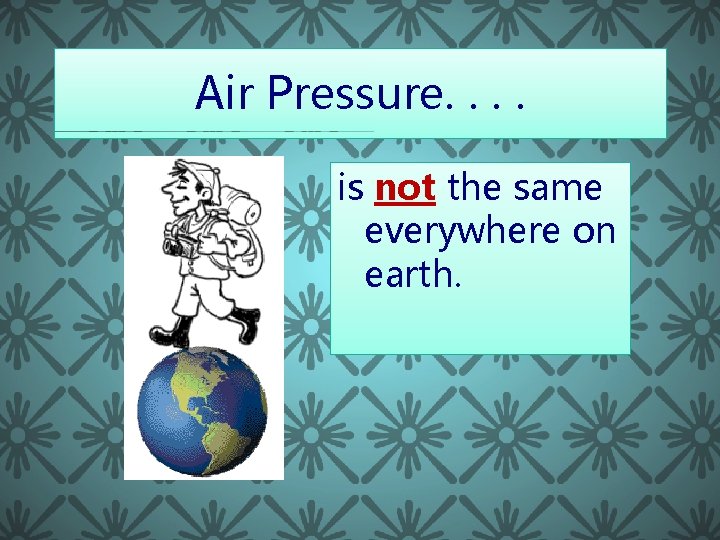 Air Pressure. . . .

is not the same everywhere on earth.